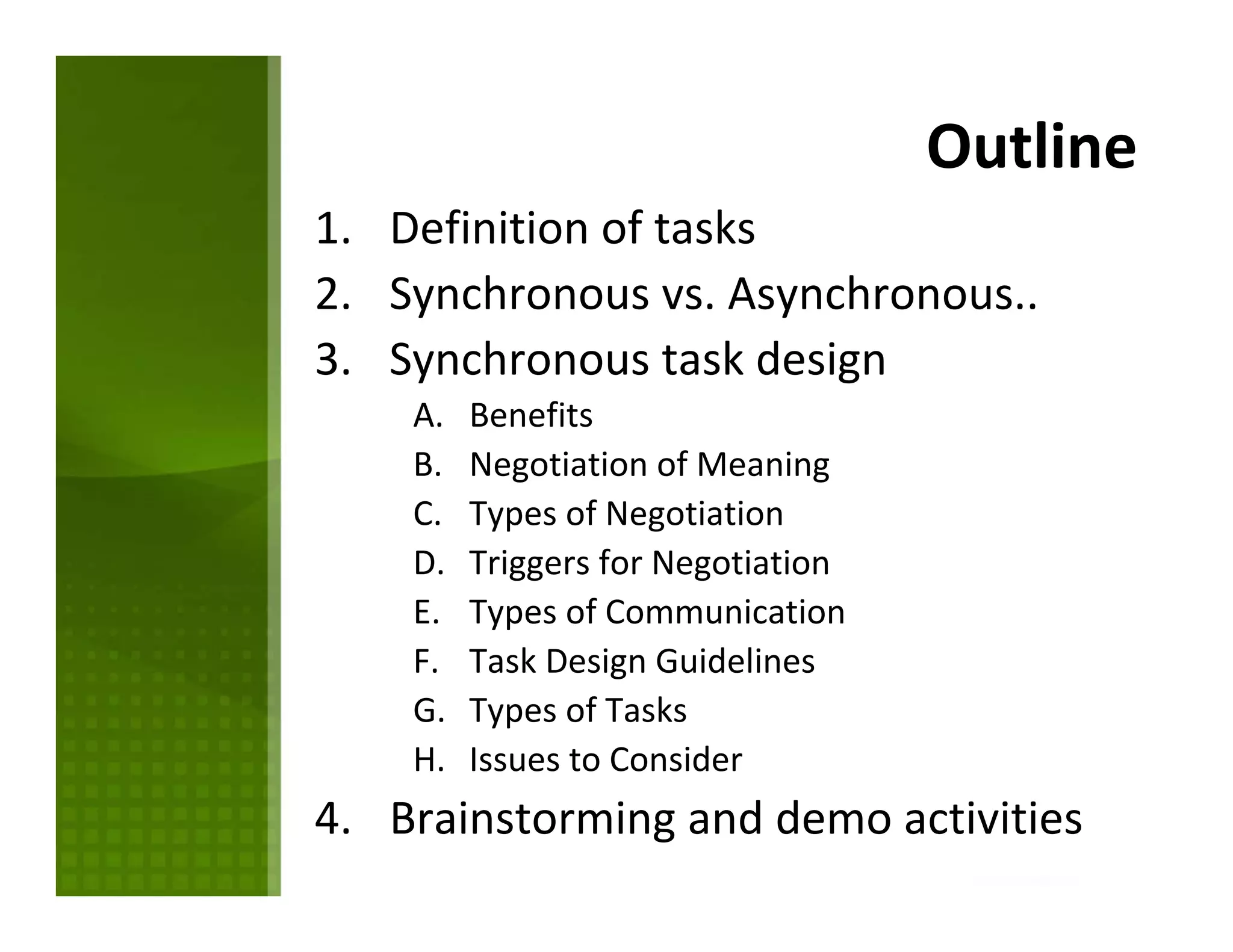 Outline

1. Definition of tasks
2. Synchronous vs. Asynchronous..
3. Synchronous task design
A. Benefits
B. Negotiation of Meaning
C. Types of Negotiation
D. Triggers for Negotiation
E. Types of Communication
F. Task Design Guidelines
G. Types of Tasks
H. Issues to Consider
4. Brainstorming and demo activities